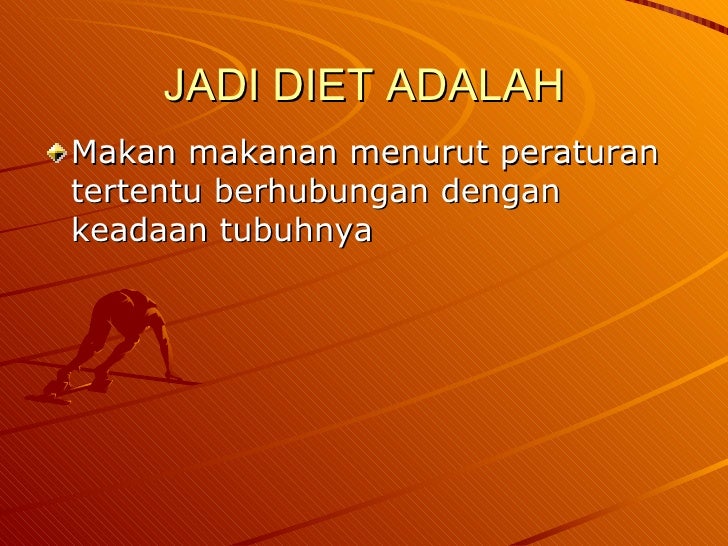 JADI DIET ADALAH

Makan makanan menurut peraturan tertentu berhubungan dengan keadaan tubuhnya